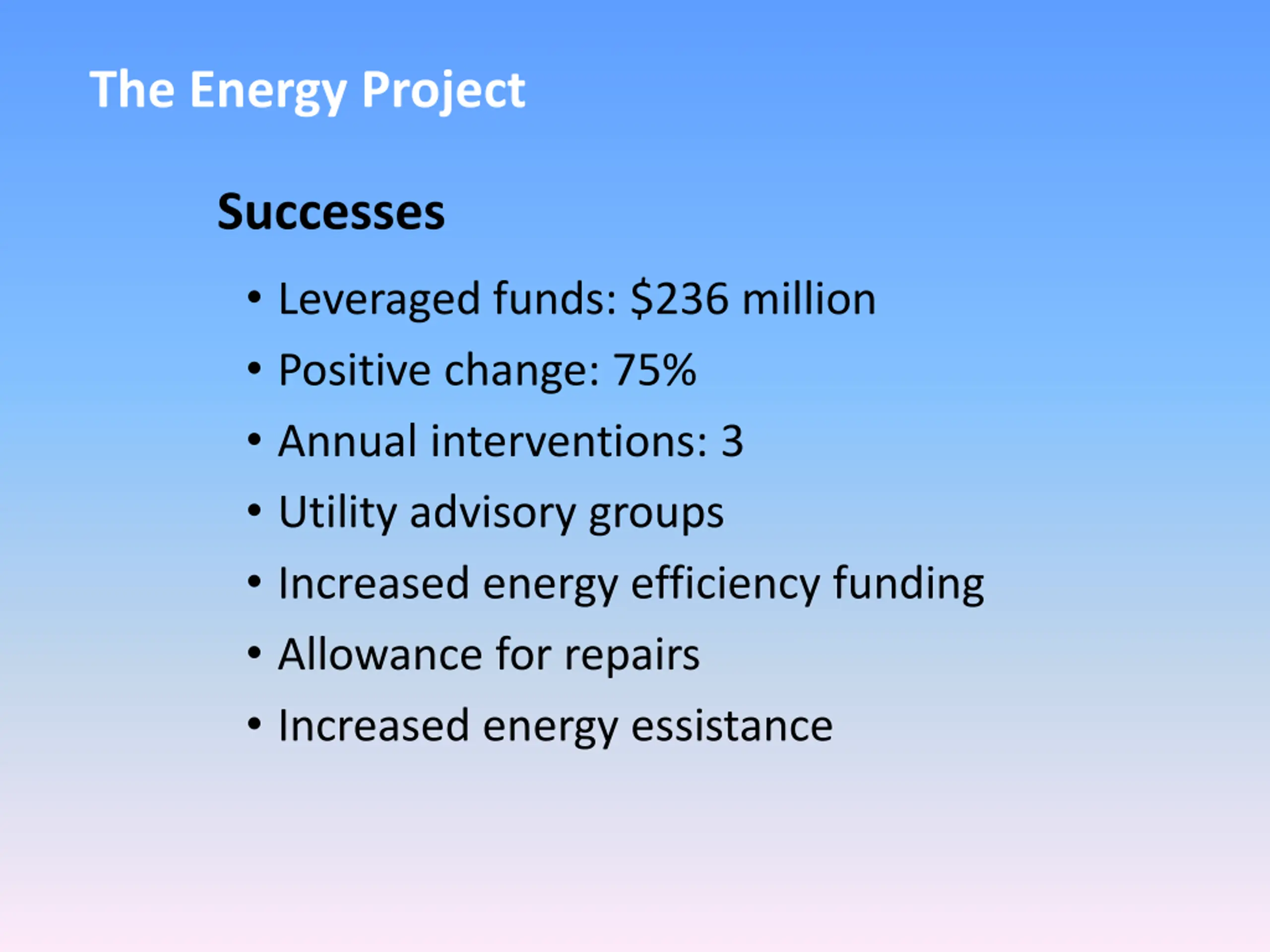 The Energy Project

Successes

• Leveraged funds: \$236 million
• Positive change: 75%
• Annual interventions: 3
• Utility advisory groups
• Increased energy efficiency funding
• Allowance for repairs
• Increased energy essistance